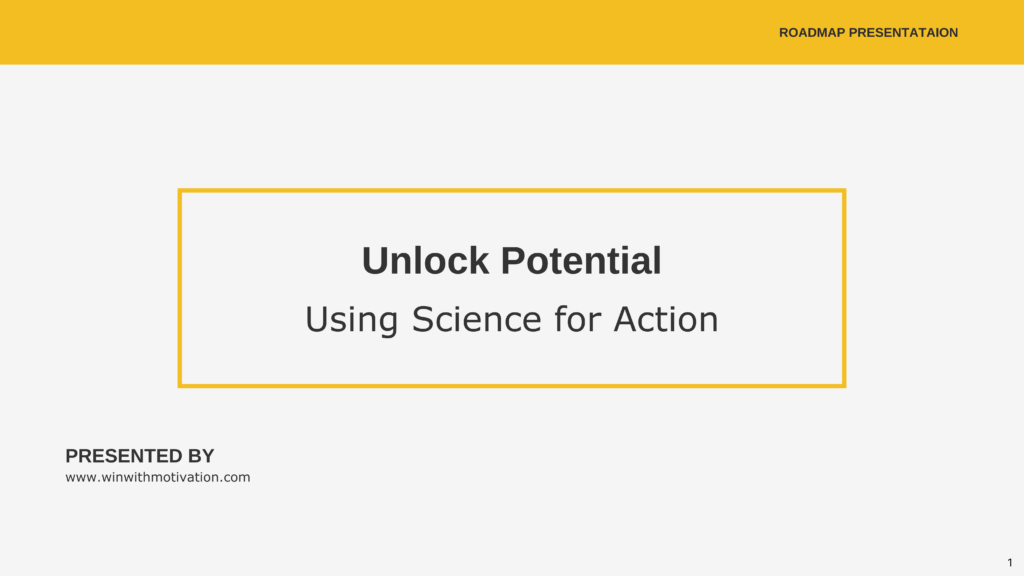 ROADMAP PRESENTATAION

Unlock Potential

Using Science for Action

PRESENTED BY

www.winwithmotivation.com

1